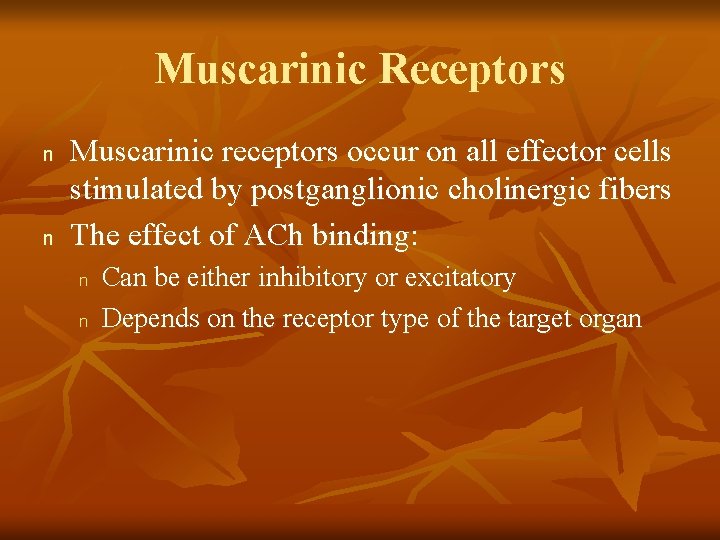 Muscarinic Receptors

n Muscarinic receptors occur on all effector cells stimulated by postganglionic cholinergic fibers

n The effect of ACh binding:

n Can be either inhibitory or excitatory

n Depends on the receptor type of the target organ